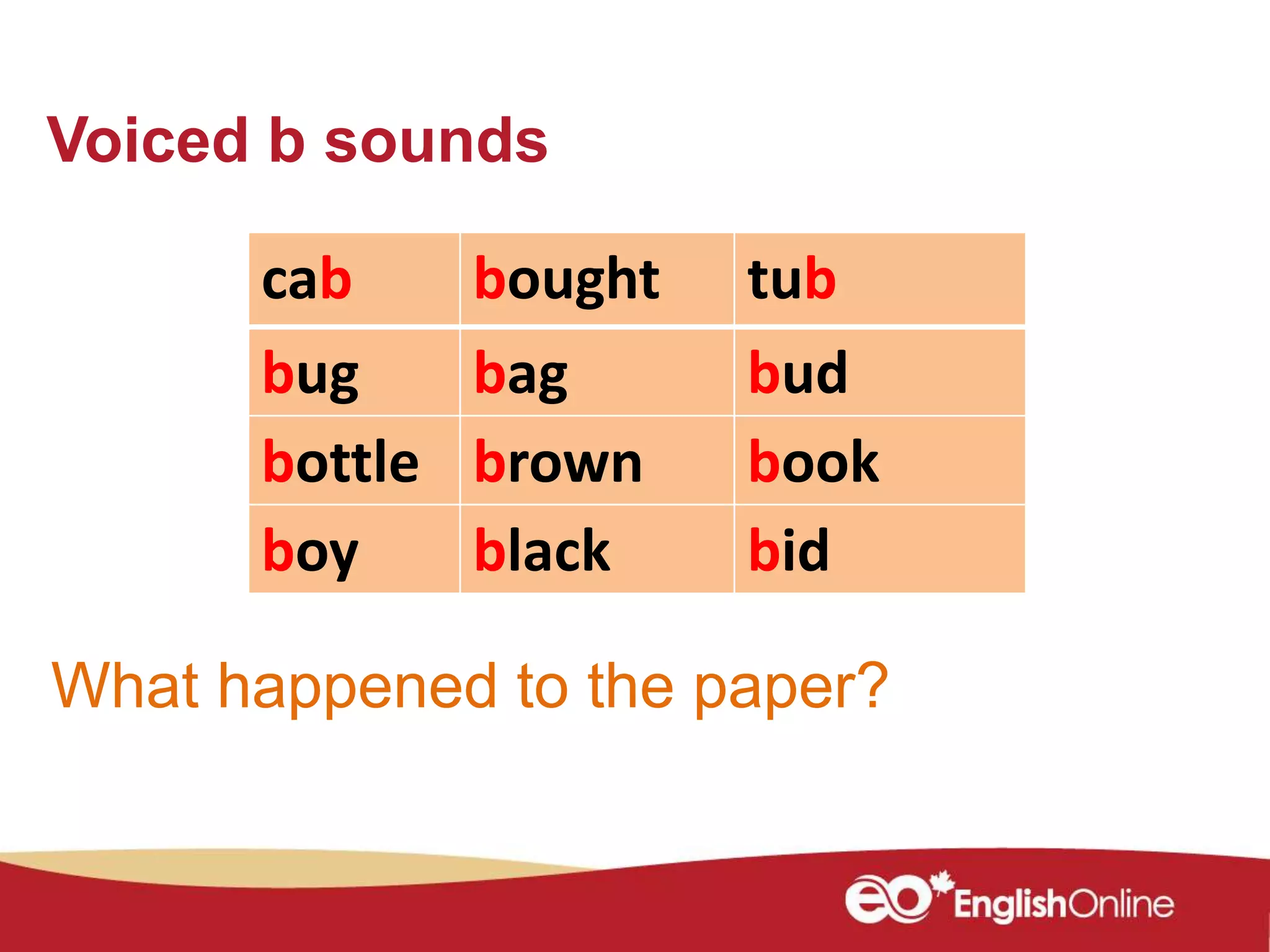 Voiced b sounds

| cab | bought | tub |
|---|---|---|
| bug | bag | bud |
| bottle | brown | book |
| boy | black | bid |

What happened to the paper?

eo EnglishOnline